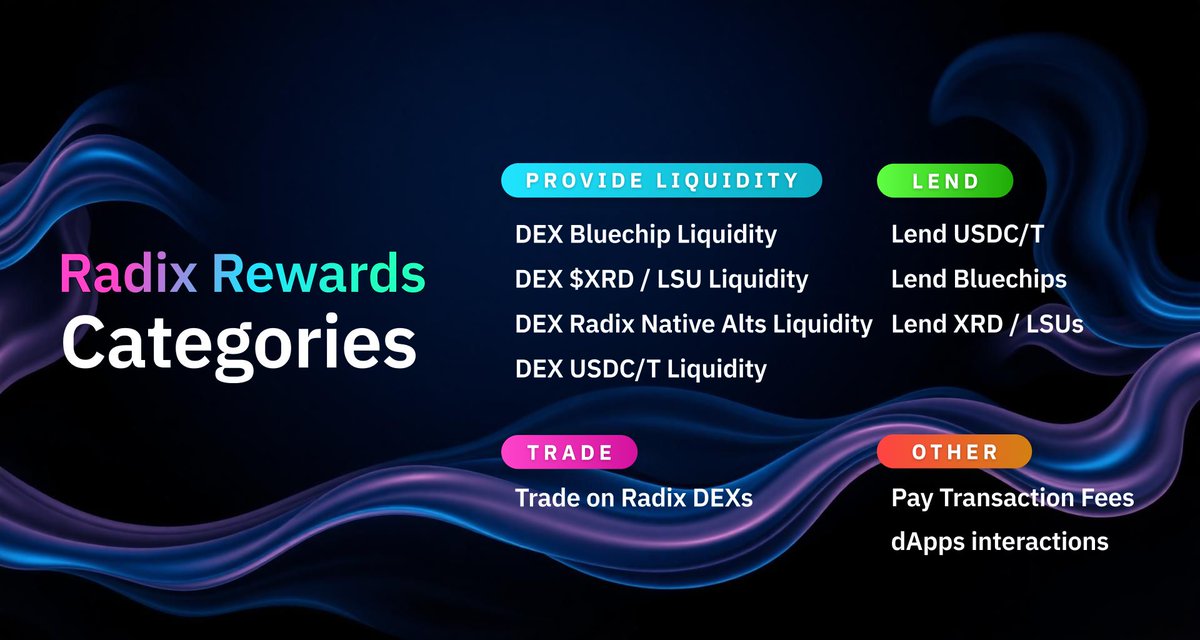 Radix Rewards Categories

PROVIDE LIQUIDITY

DEX Bluechip Liquidity

DEX $XRD / LSU Liquidity

DEX Radix Native Alts Liquidity

DEX USDC/T Liquidity

LEND

Lend USDC/T

Lend Bluechips

Lend XRD / LSUs

TRADE

Trade on Radix DEXs

OTHER

Pay Transaction Fees

dApps interactions